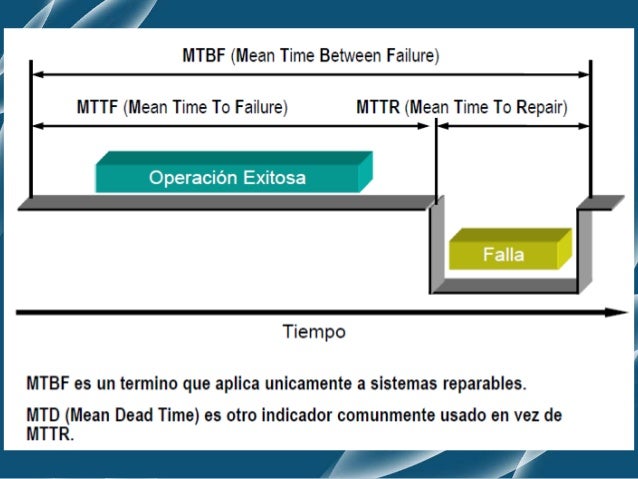 MTBF (Mean Time Between Failure)

MTTF (Mean Time To Failure)

MTTR (Mean Time To Repair)

Operación Exitosa

Falla

Tiempo

MTBF es un termino que aplica unicamente a sistemas reparables.

MTD (Mean Dead Time) es otro indicador comunmente usado en vez de MTTR.